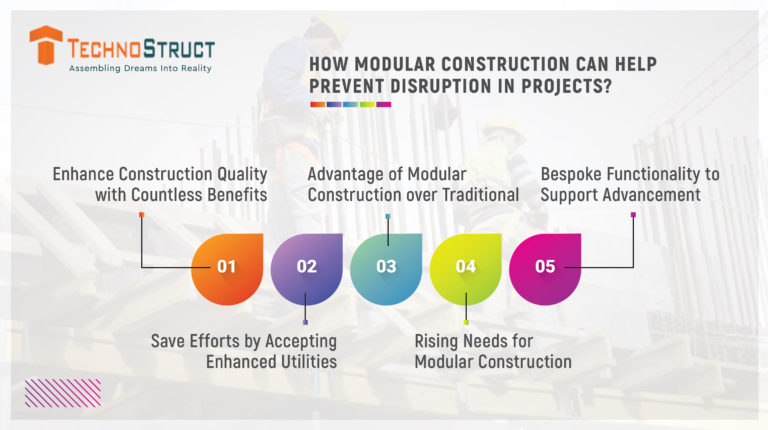 TECHNOSTRUCT
Assembling Dreams Into Reality

HOW MODULAR CONSTRUCTION CAN HELP PREVENT DISRUPTION IN PROJECTS?

Enhance Construction Quality with Countless Benefits

Advantage of Modular Construction over Traditional

Bespoke Functionality to Support Advancement

01

02

03

04

05

Save Efforts by Accepting Enhanced Utilities

Rising Needs for Modular Construction